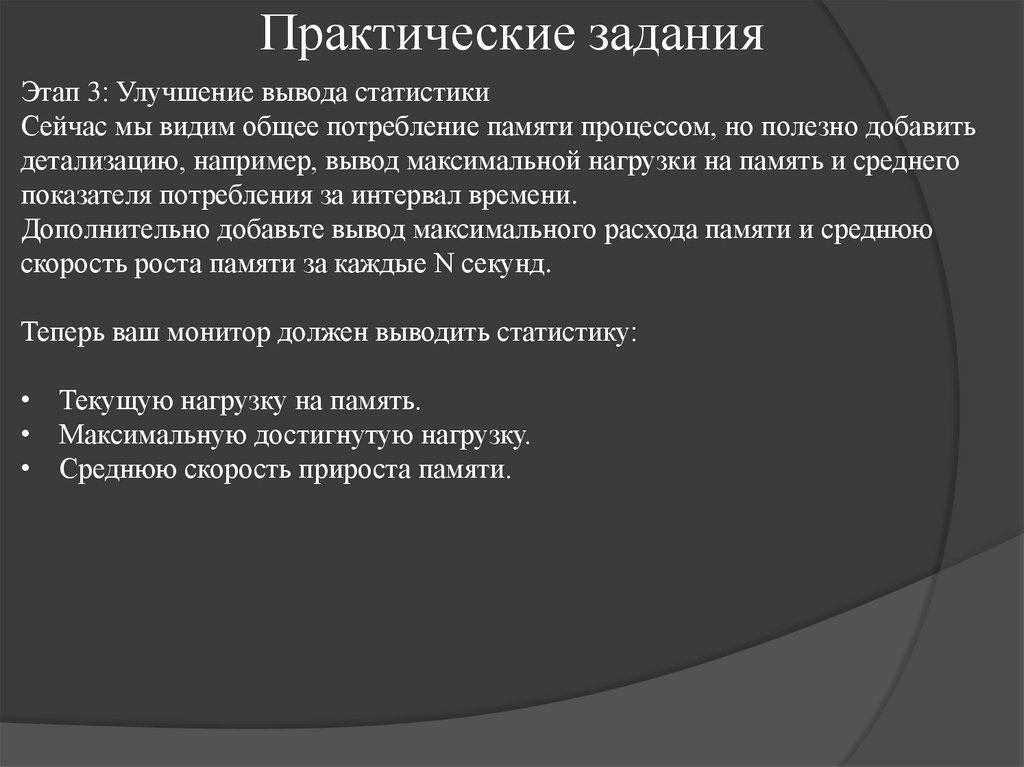 Практические задания

Этап 3: Улучшение вывода статистики
Сейчас мы видим общее потребление памяти процессом, но полезно добавить детализацию, например, вывод максимальной нагрузки на память и среднего показателя потребления за интервал времени.
Дополнительно добавьте вывод максимального расхода памяти и среднюю скорость роста памяти за каждые N секунд.

Теперь ваш монитор должен выводить статистику:

• Текущую нагрузку на память.
• Максимальную достигнутую нагрузку.
• Среднюю скорость прироста памяти.